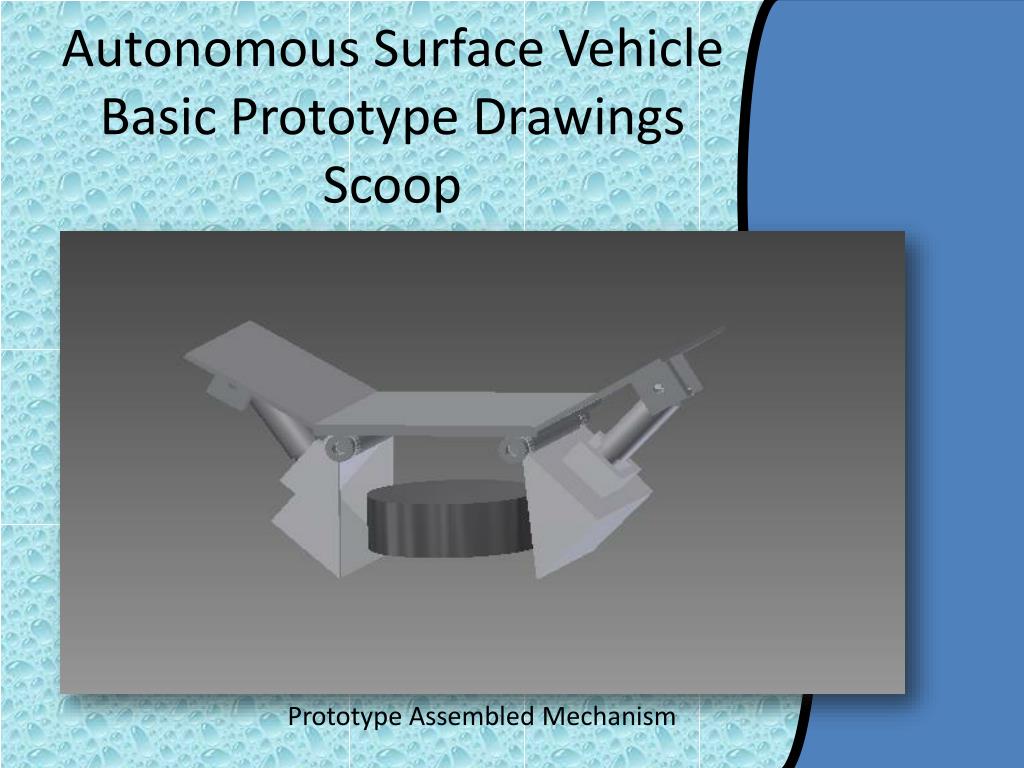 Autonomous Surface Vehicle
Basic Prototype Drawings
Scoop

Prototype Assembled Mechanism